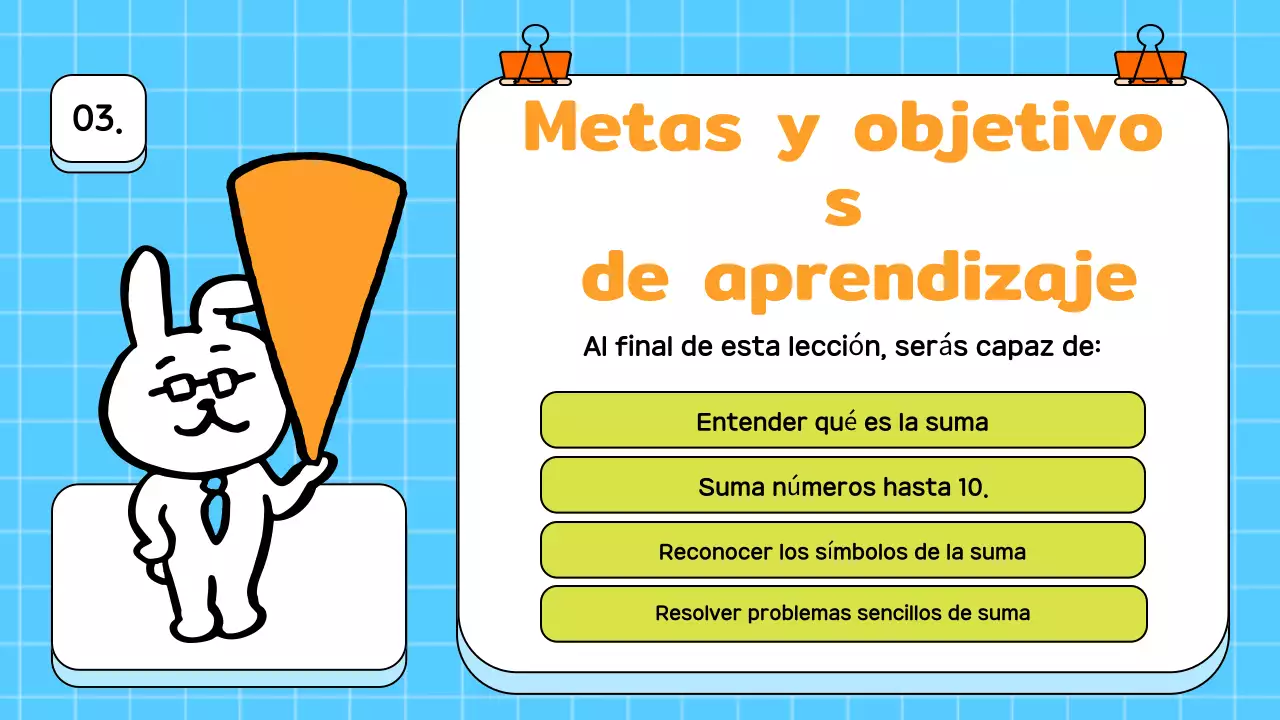 03.

Metas y objetivo
s
de aprendizaje

Al final de esta lección, serás capaz de:

Entender qué es la suma

Suma números hasta 10.

Reconocer los símbolos de la suma

Resolver problemas sencillos de suma